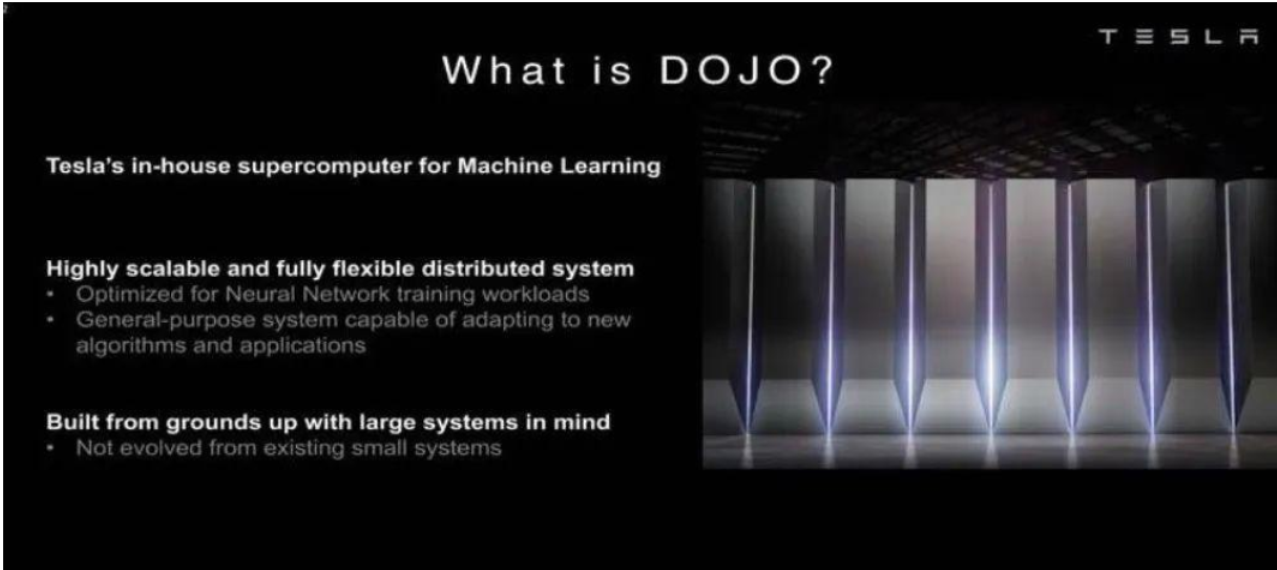 TESLA

What is DOJO?

Tesla's in-house supercomputer for Machine Learning

Highly scalable and fully flexible distributed system
• Optimized for Neural Network training workloads
• General-purpose system capable of adapting to new algorithms and applications

Built from grounds up with large systems in mind
• Not evolved from existing small systems